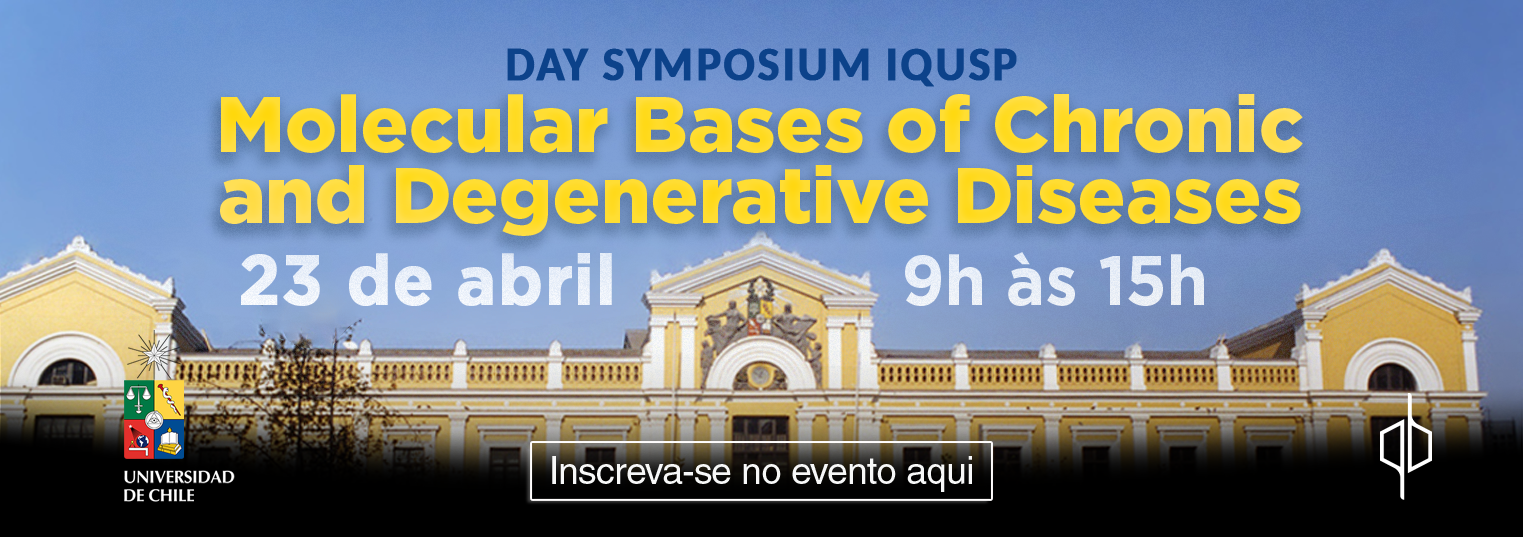 DAY SYMPOSIUM IQUSP
Molecular Bases of Chronic and Degenerative Diseases
23 de abril 9h às 15h

UNIVERSIDAD DE CHILE

Inscreva-se no evento aqui